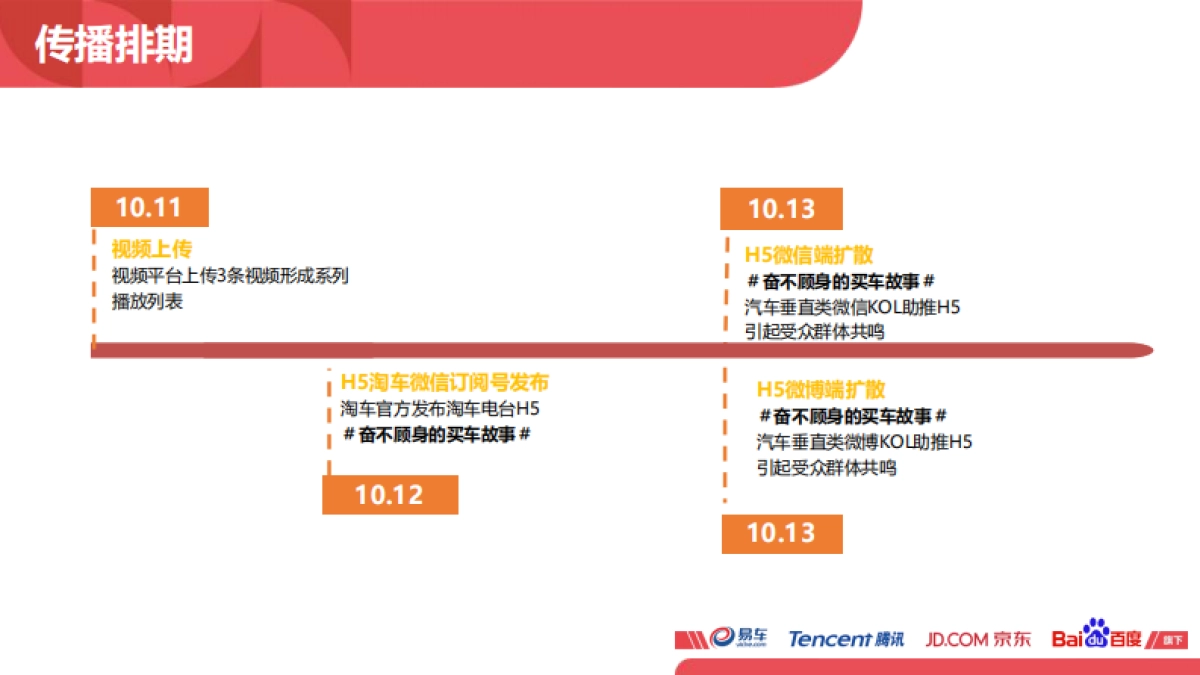 传播排期

10.11
视频上传
视频平台上传3条视频形成系列播放列表

H5淘车微信订阅号发布
淘车官方发布淘车电台H5
＃奋不顾身的买车故事＃
10.12

10.13
H5微信端扩散
＃奋不顾身的买车故事＃
汽车垂直类微信KOL助推H5
引起受众群体共鸣

H5微博端扩散
＃奋不顾身的买车故事＃
汽车垂直类微博KOL助推H5
引起受众群体共鸣
10.13

易车 Tencent 腾讯 JD.COM 京东 Baidu百度 旗下